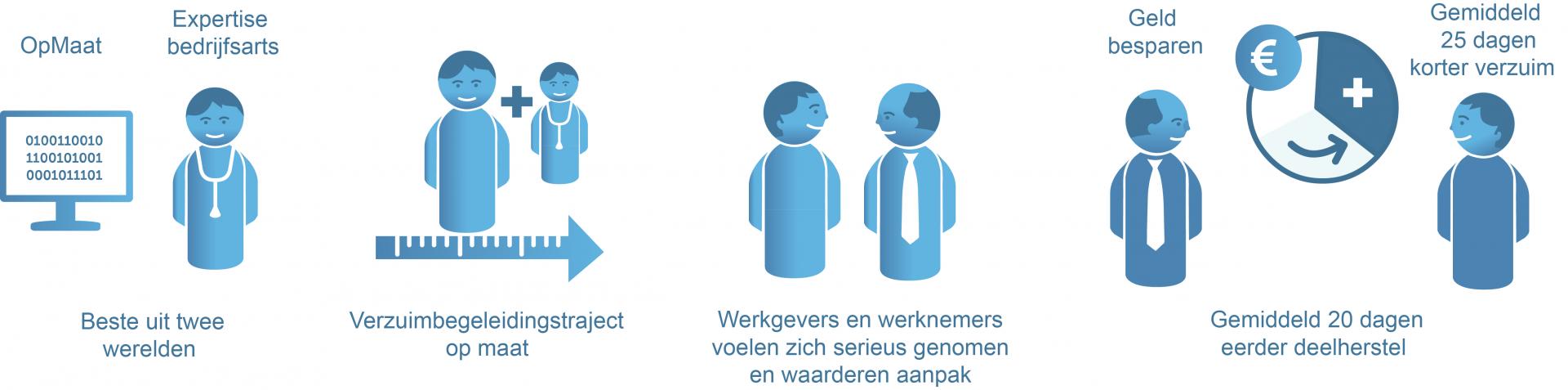 OpMaat

Expertise bedrijfsarts

0100110010
1100101001
0001011101

Beste uit twee werelden

Verzuimbegeleidingstraject op maat

Werkgevers en werknemers voelen zich serieus genomen en waarderen aanpak

Geld besparen

€

Gemiddeld 25 dagen korter verzuim

Gemiddeld 20 dagen eerder deelherstel